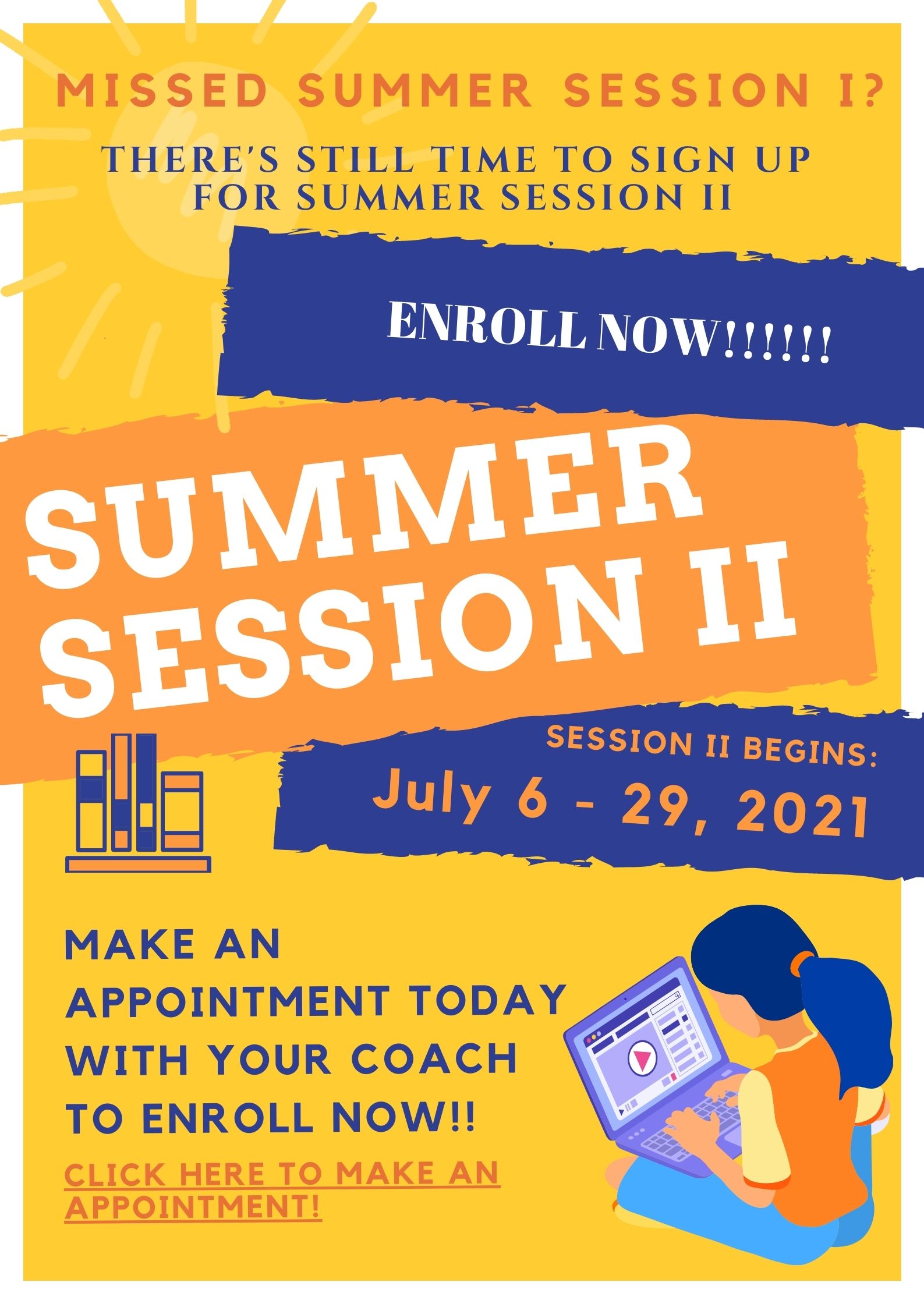 MISSED SUMMER SESSION I?

THERE'S STILL TIME TO SIGN UP FOR SUMMER SESSION II

ENROLL NOW!!!!!!

SUMMER SESSION II

SESSION II BEGINS:
July 6 - 29, 2021

MAKE AN APPOINTMENT TODAY WITH YOUR COACH TO ENROLL NOW!!

CLICK HERE TO MAKE AN APPOINTMENT!